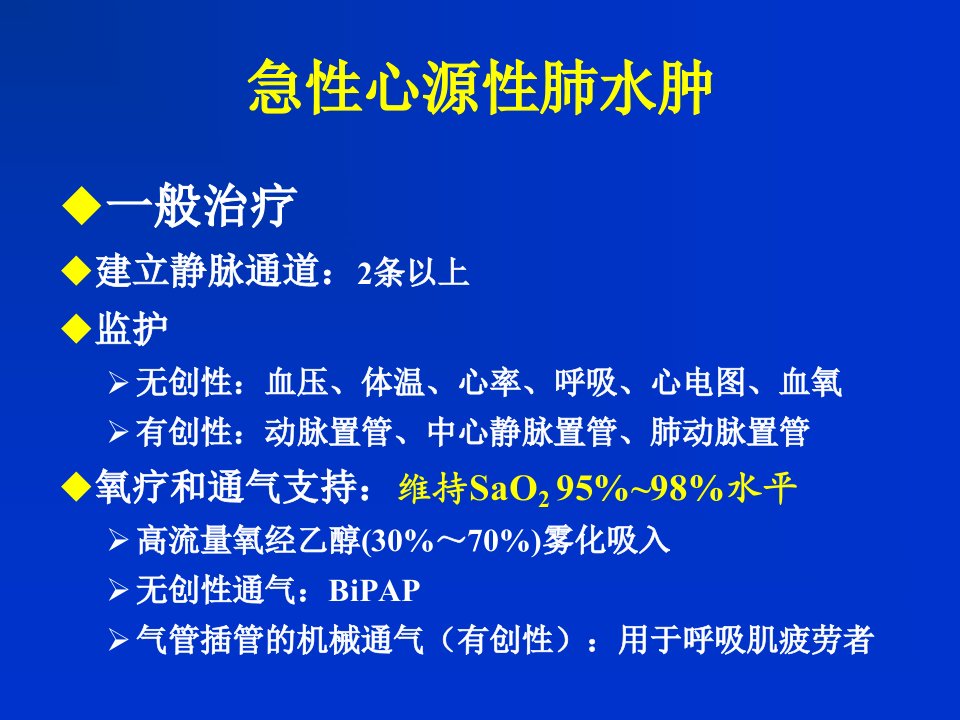 急性心源性肺水肿

◆一般治疗

◆建立静脉通道：2条以上

◆监护

➢无创性：血压、体温、心率、呼吸、心电图、血氧

➢有创性：动脉置管、中心静脉置管、肺动脉置管

◆氧疗和通气支持：维持$SaO_2$ 95%~98%水平

➢高流量氧经乙醇(30%～70%)雾化吸入

➢无创性通气：BiPAP

➢气管插管的机械通气（有创性）：用于呼吸肌疲劳者